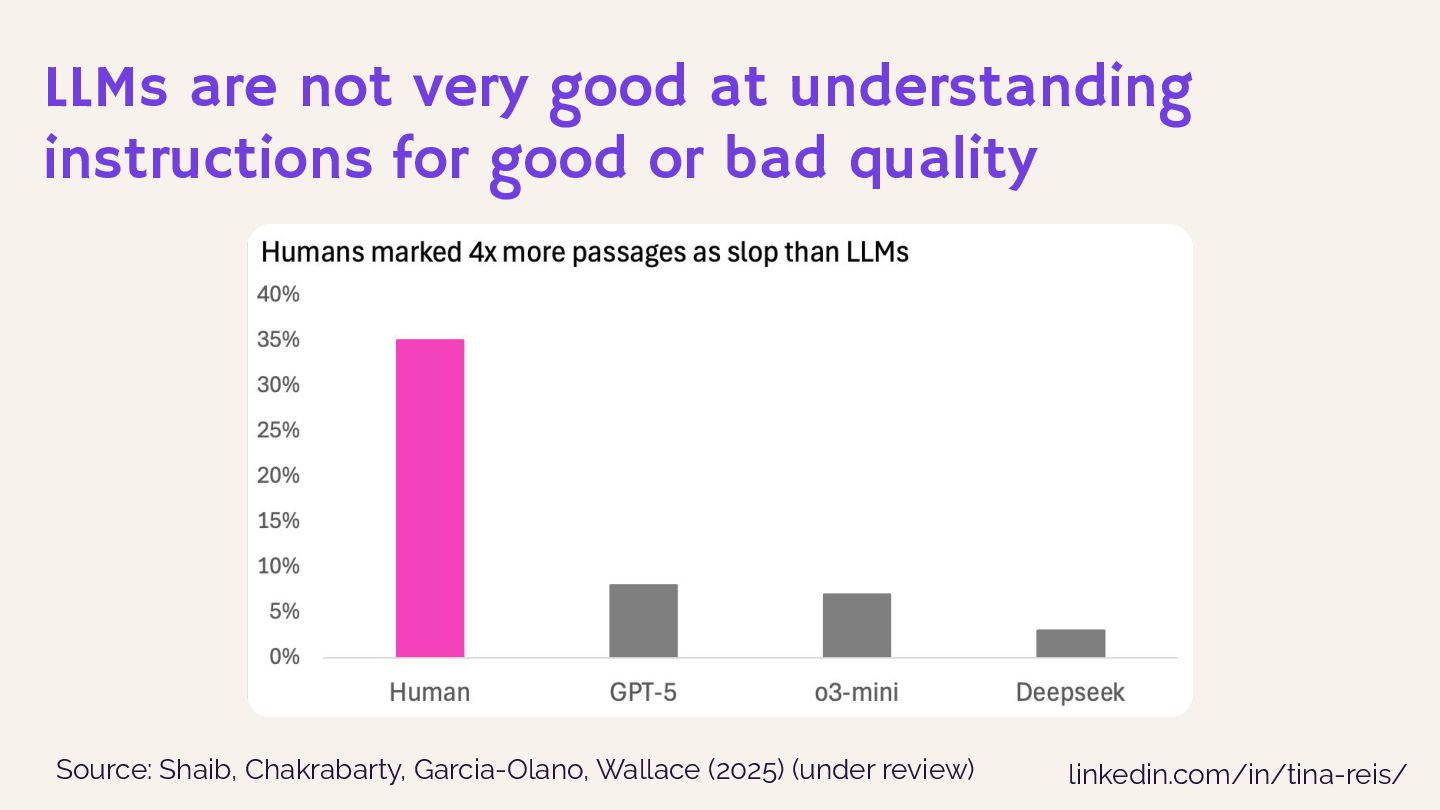 LLMs are not very good at understanding instructions for good or bad quality

Humans marked 4x more passages as slop than LLMs

40%
35%
30%
25%
20%
15%
10%
5%
0%

Human
GPT-5
o3-mini
Deepseek

Source: Shaib, Chakrabarty, Garcia-Olano, Wallace (2025) (under review)

linkedin.com/in/tina-reis/